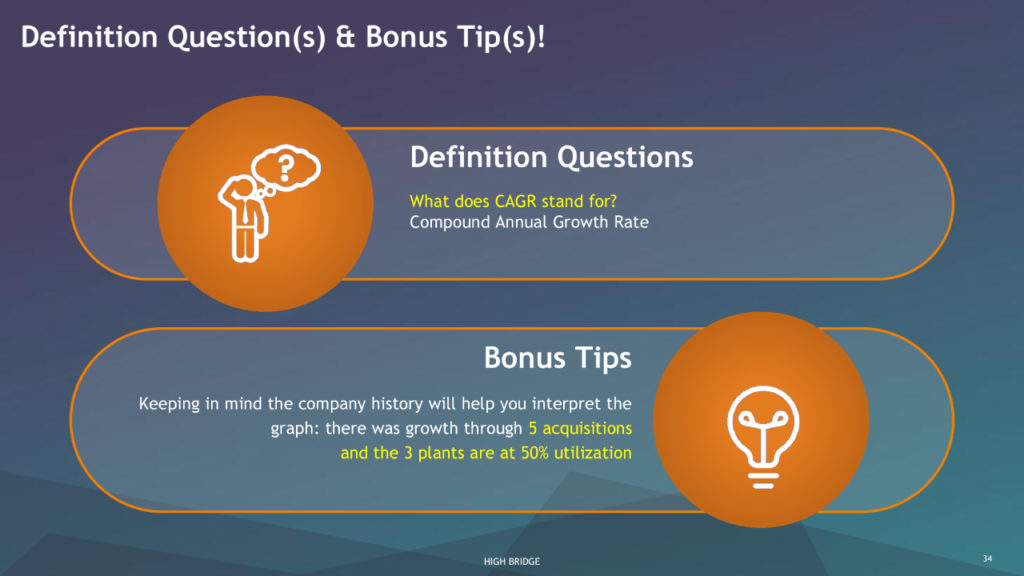 Definition Question(s) & Bonus Tip(s)!

?

Definition Questions

What does CAGR stand for?
Compound Annual Growth Rate

Bonus Tips

Keeping in mind the company history will help you interpret the graph: there was growth through 5 acquisitions and the 3 plants are at 50% utilization

HIGH BRIDGE

34